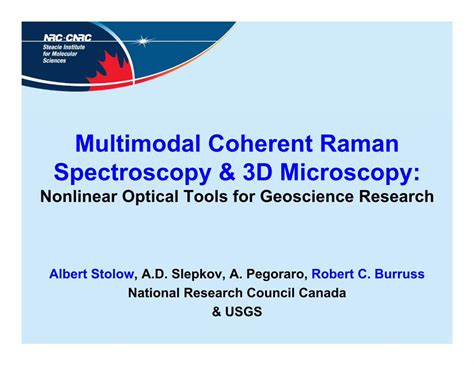 NRC·CNRC
Steacie Institute for Molecular Sciences

Multimodal Coherent Raman Spectroscopy & 3D Microscopy:
Nonlinear Optical Tools for Geoscience Research

Albert Stolow, A.D. Slepkov, A. Pegoraro, Robert C. Burruss
National Research Council Canada
& USGS